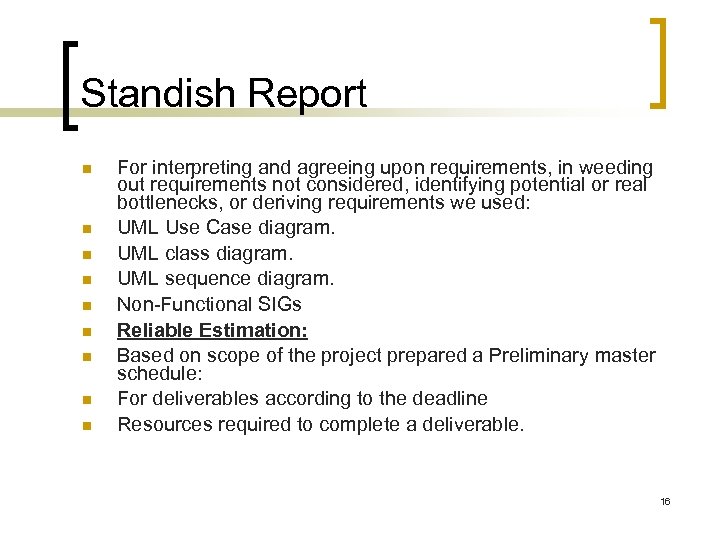 Standish Report

- For interpreting and agreeing upon requirements, in weeding out requirements not considered, identifying potential or real bottlenecks, or deriving requirements we used:
- UML Use Case diagram.
- UML class diagram.
- UML sequence diagram.
- Non-Functional SIGs
- Reliable Estimation:
- Based on scope of the project prepared a Preliminary master schedule:
- For deliverables according to the deadline
- Resources required to complete a deliverable.

16